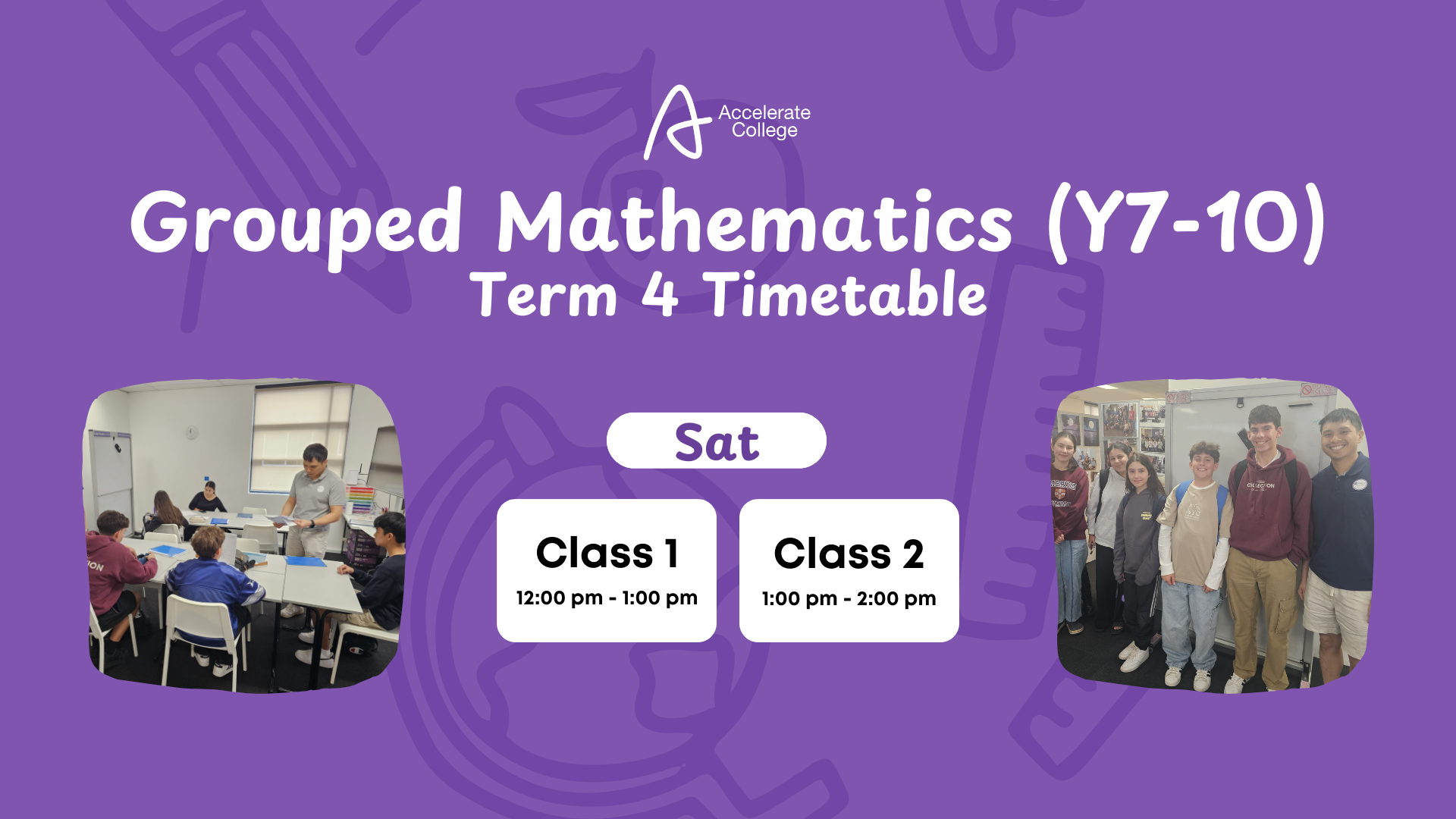 Accelerate College

Grouped Mathematics (Y7-10)
Term 4 Timetable

Sat

Class 1
12:00 pm - 1:00 pm

Class 2
1:00 pm - 2:00 pm